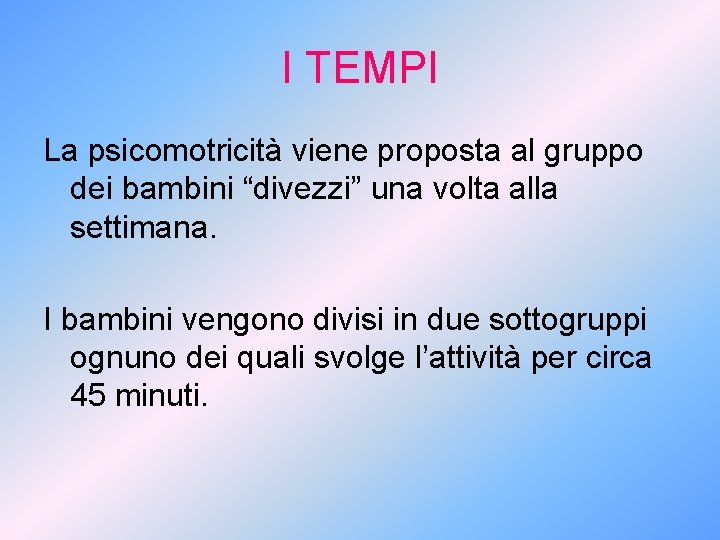 I TEMPI

La psicomotricità viene proposta al gruppo dei bambini “divezzi” una volta alla settimana.

I bambini vengono divisi in due sottogruppi ognuno dei quali svolge l’attività per circa 45 minuti.